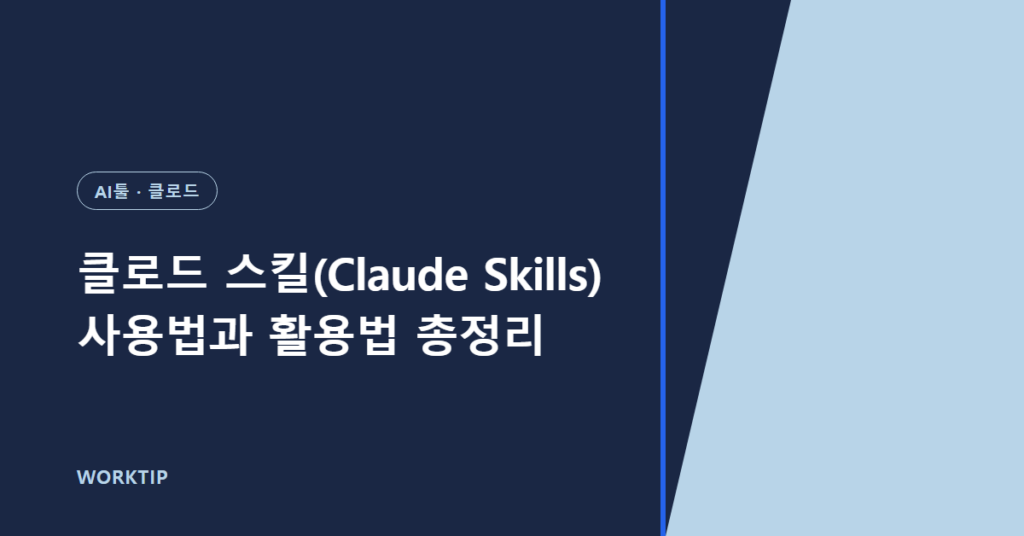 AI툴 · 클로드

클로드 스킬(Claude Skills) 사용법과 활용법 총정리

WORKTIP